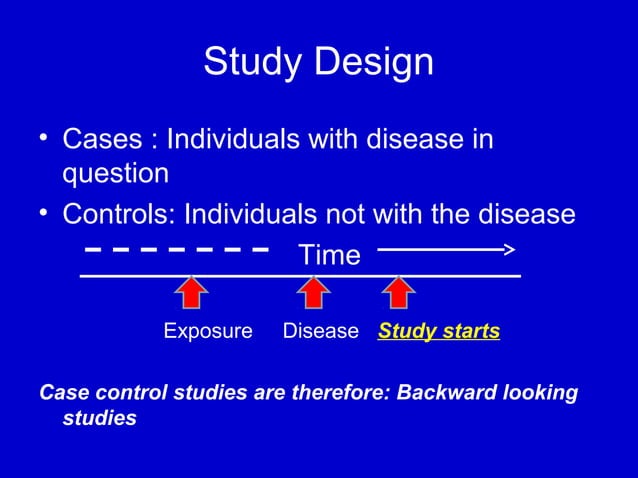 Study Design

• Cases : Individuals with disease in question
• Controls: Individuals not with the disease

Time

Exposure Disease Study starts

Case control studies are therefore: Backward looking studies